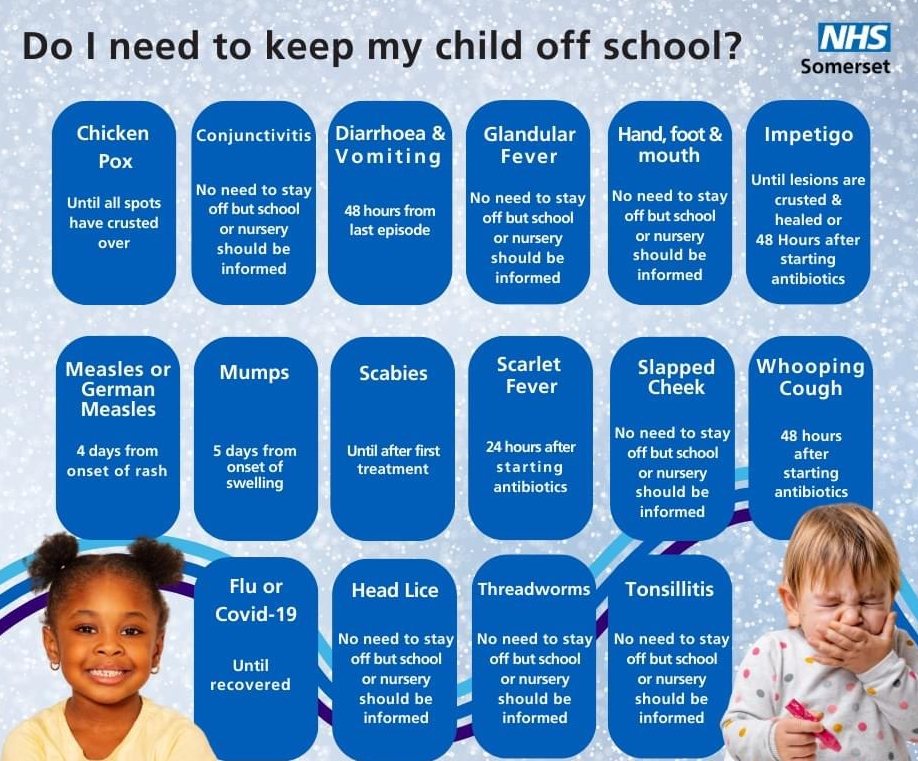 Do I need to keep my child off school?

NHS
Somerset

Chicken Pox

Until all spots have crusted over

Conjunctivitis

No need to stay off but school or nursery should be informed

Diarrhoea & Vomiting

48 hours from last episode

Glandular Fever

No need to stay off but school or nursery should be informed

Hand, foot & mouth

No need to stay off but school or nursery should be informed

Impetigo

Until lesions are crusted & healed or 48 Hours after starting antibiotics

Measles or German Measles

4 days from onset of rash

Mumps

5 days from onset of swelling

Scabies

Until after first treatment

Scarlet Fever

24 hours after starting antibiotics

Slapped Cheek

No need to stay off but school or nursery should be informed

Whooping Cough

48 hours after starting antibiotics

Flu or Covid-19

Until recovered

Head Lice

No need to stay off but school or nursery should be informed

Threadworms

No need to stay off but school or nursery should be informed

Tonsillitis

No need to stay off but school or nursery should be informed